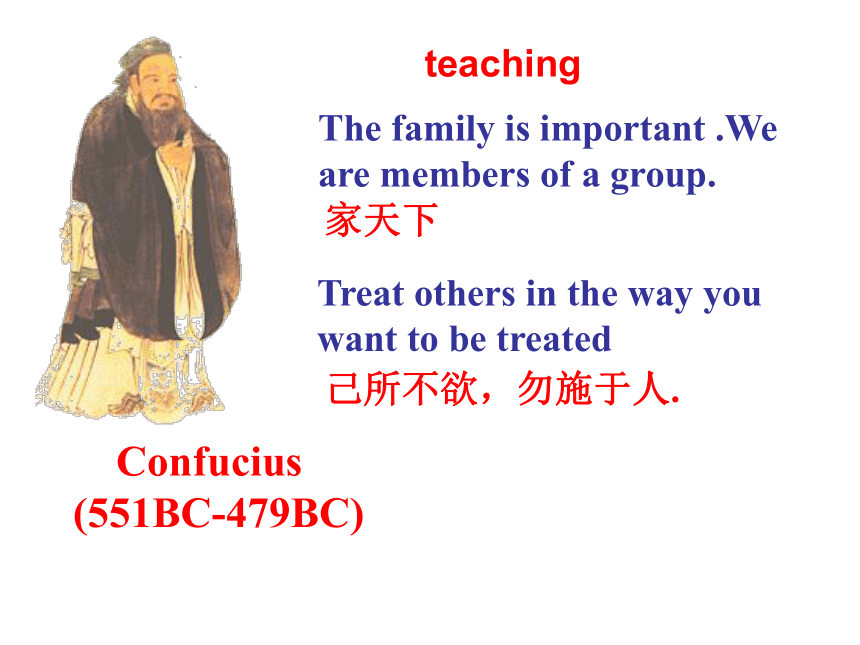 teaching

The family is important .We are members of a group.
家天下

Treat others in the way you want to be treated
己所不欲，勿施于人.

Confucius
(551BC-479BC)